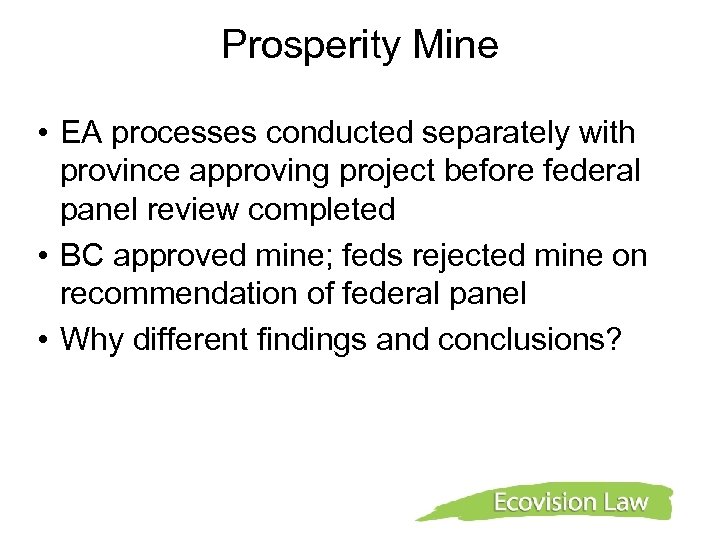 Prosperity Mine

• EA processes conducted separately with province approving project before federal panel review completed
• BC approved mine; feds rejected mine on recommendation of federal panel
• Why different findings and conclusions?

Ecovision Law